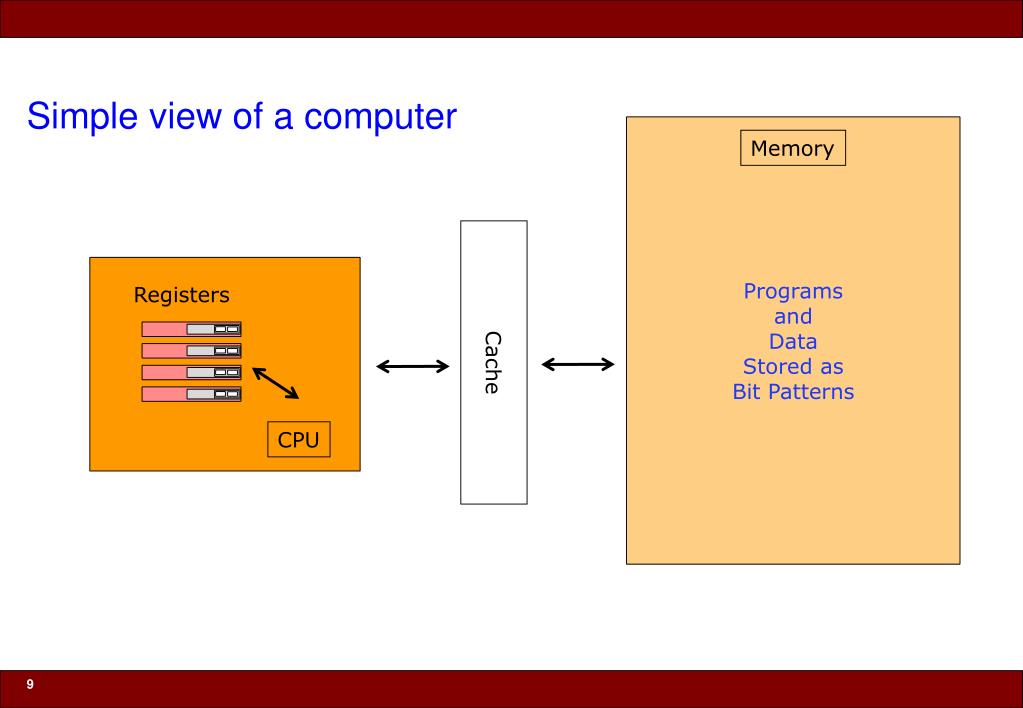 Simple view of a computer

Registers

CPU

Cache

Memory

Programs
and
Data
Stored as
Bit Patterns

9